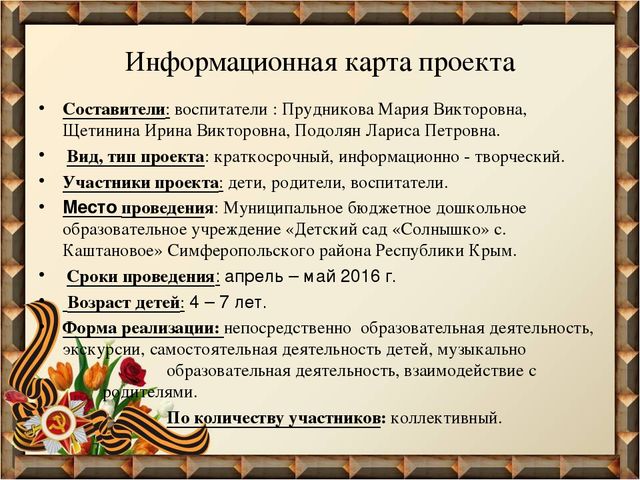 Информационная карта проекта

• Составители: воспитатели : Прудникова Мария Викторовна, Щетинина Ирина Викторовна, Подолян Лариса Петровна.

• Вид, тип проекта: краткосрочный, информационно - творческий.

• Участники проекта: дети, родители, воспитатели.

• Место проведения: Муниципальное бюджетное дошкольное образовательное учреждение «Детский сад «Солнышко» с. Каштановое» Симферопольского района Республики Крым.

• Сроки проведения: апрель – май 2016 г.

• Возраст детей: 4 – 7 лет.

• Форма реализации: непосредственно образовательная деятельность, экскурсии, самостоятельная деятельность детей, музыкально образовательная деятельность, взаимодействие с родителями.

По количеству участников: коллективный.